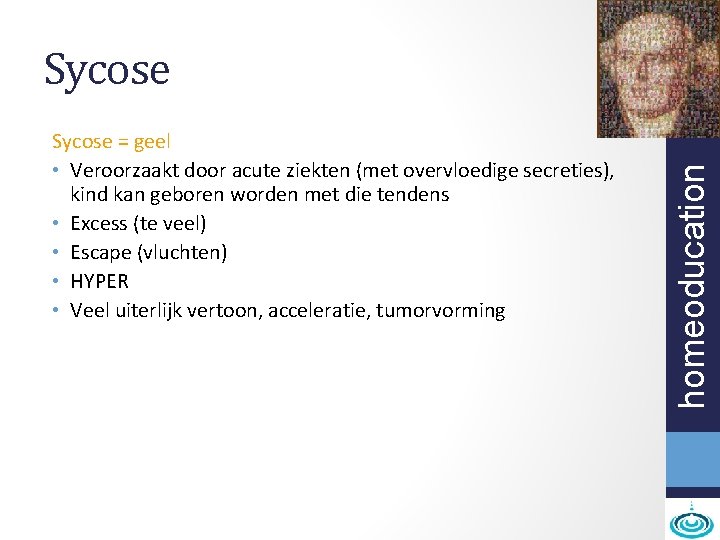 Sycose

Sycose = geel

• Veroorzaakt door acute ziekten (met overvloedige secreties), kind kan geboren worden met die tendens
• Excess (te veel)
• Escape (vluchten)
• HYPER
• Veel uiterlijk vertoon, acceleratie, tumorvorming

homeoducation